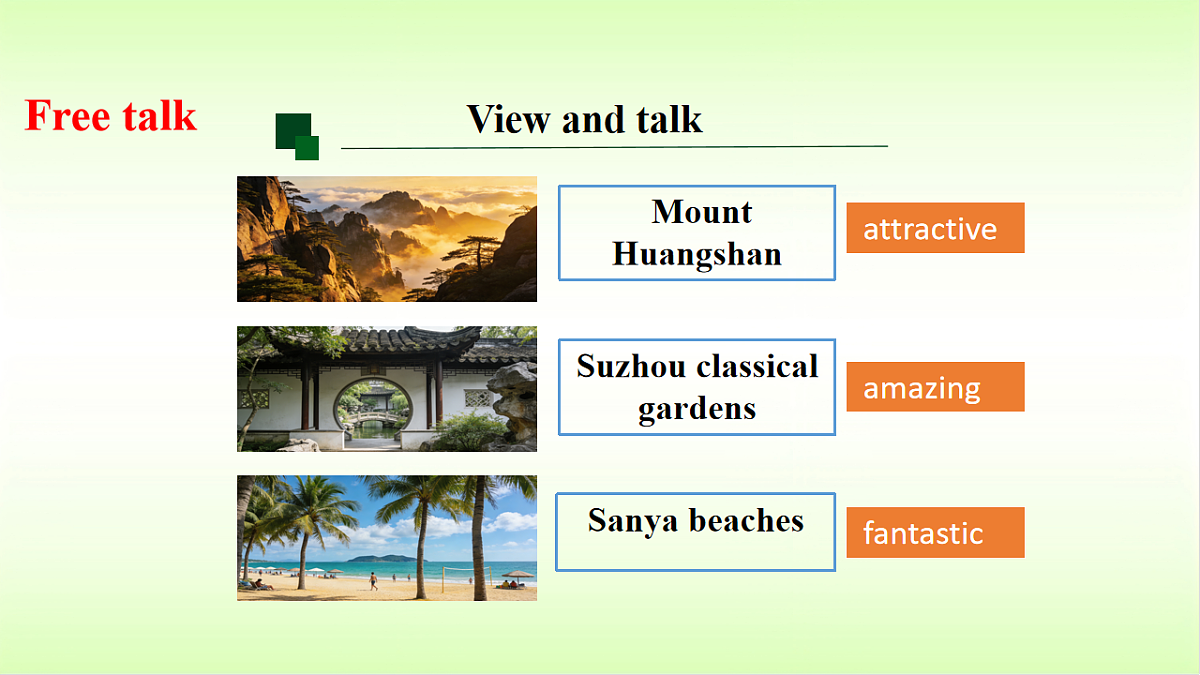 Free talk

View and talk

Mount Huangshan

attractive

Suzhou classical gardens

amazing

Sanya beaches

fantastic